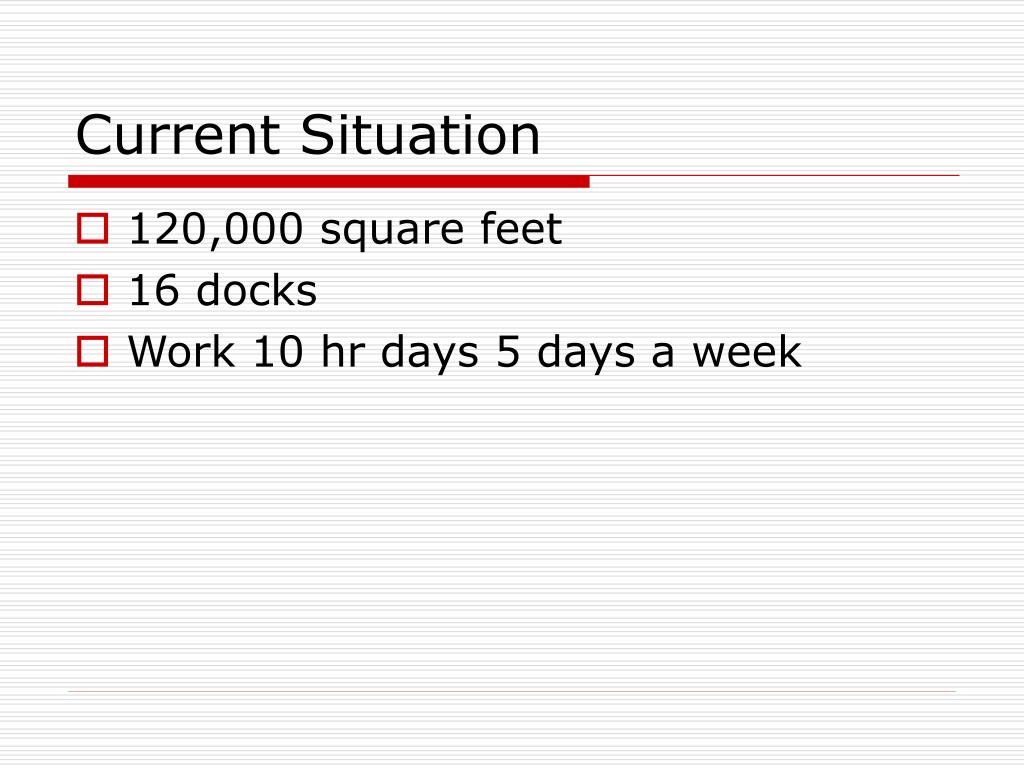 Current Situation

120,000 square feet
16 docks
Work 10 hr days 5 days a week